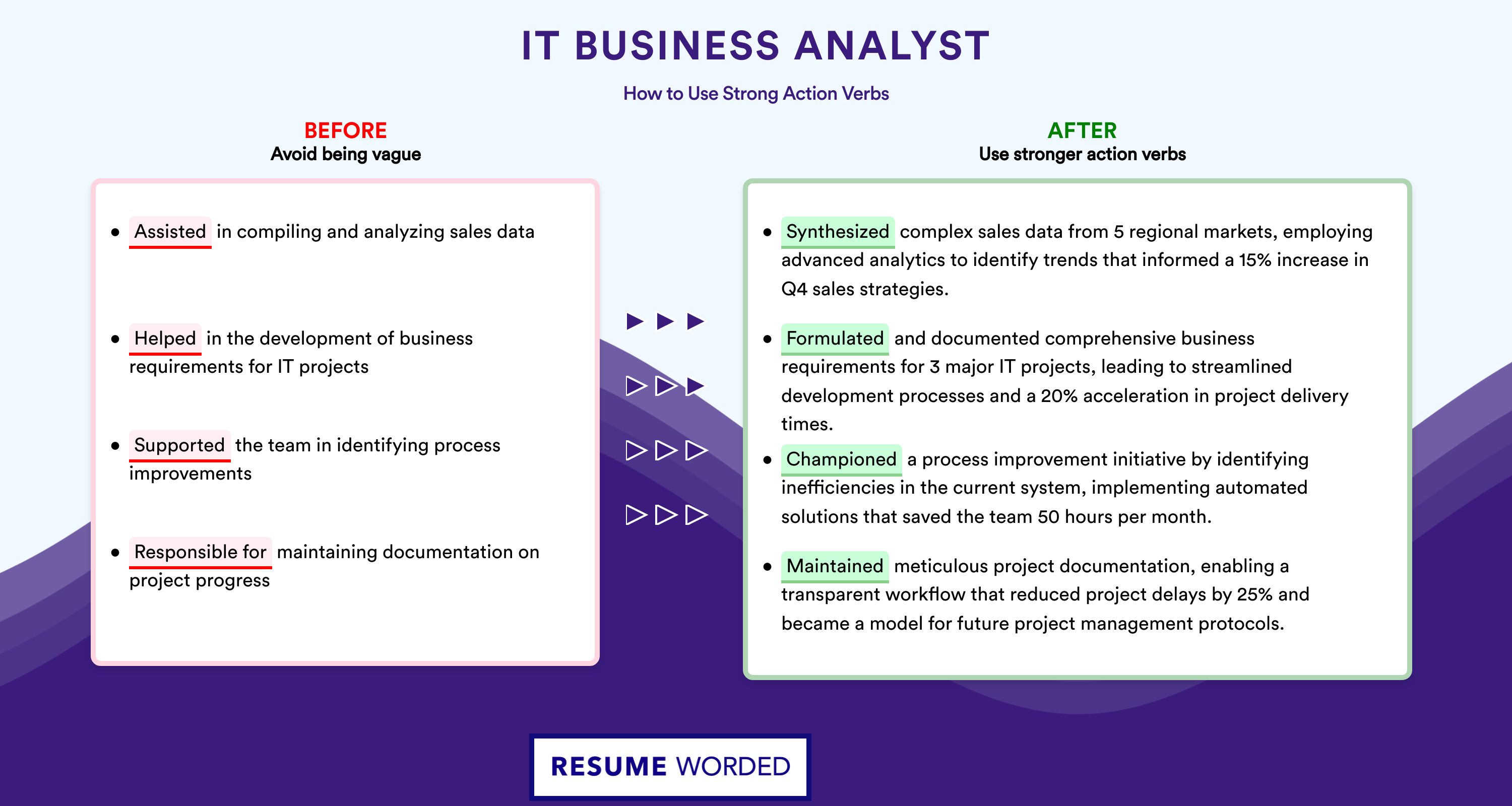 IT BUSINESS ANALYST

How to Use Strong Action Verbs

BEFORE
Avoid being vague

- Assisted in compiling and analyzing sales data
- Helped in the development of business requirements for IT projects
- Supported the team in identifying process improvements
- Responsible for maintaining documentation on project progress

AFTER
Use stronger action verbs

- Synthesized complex sales data from 5 regional markets, employing advanced analytics to identify trends that informed a 15% increase in Q4 sales strategies.
- Formulated and documented comprehensive business requirements for 3 major IT projects, leading to streamlined development processes and a 20% acceleration in project delivery times.
- Championed a process improvement initiative by identifying inefficiencies in the current system, implementing automated solutions that saved the team 50 hours per month.
- Maintained meticulous project documentation, enabling a transparent workflow that reduced project delays by 25% and became a model for future project management protocols.

RESUME WORDED